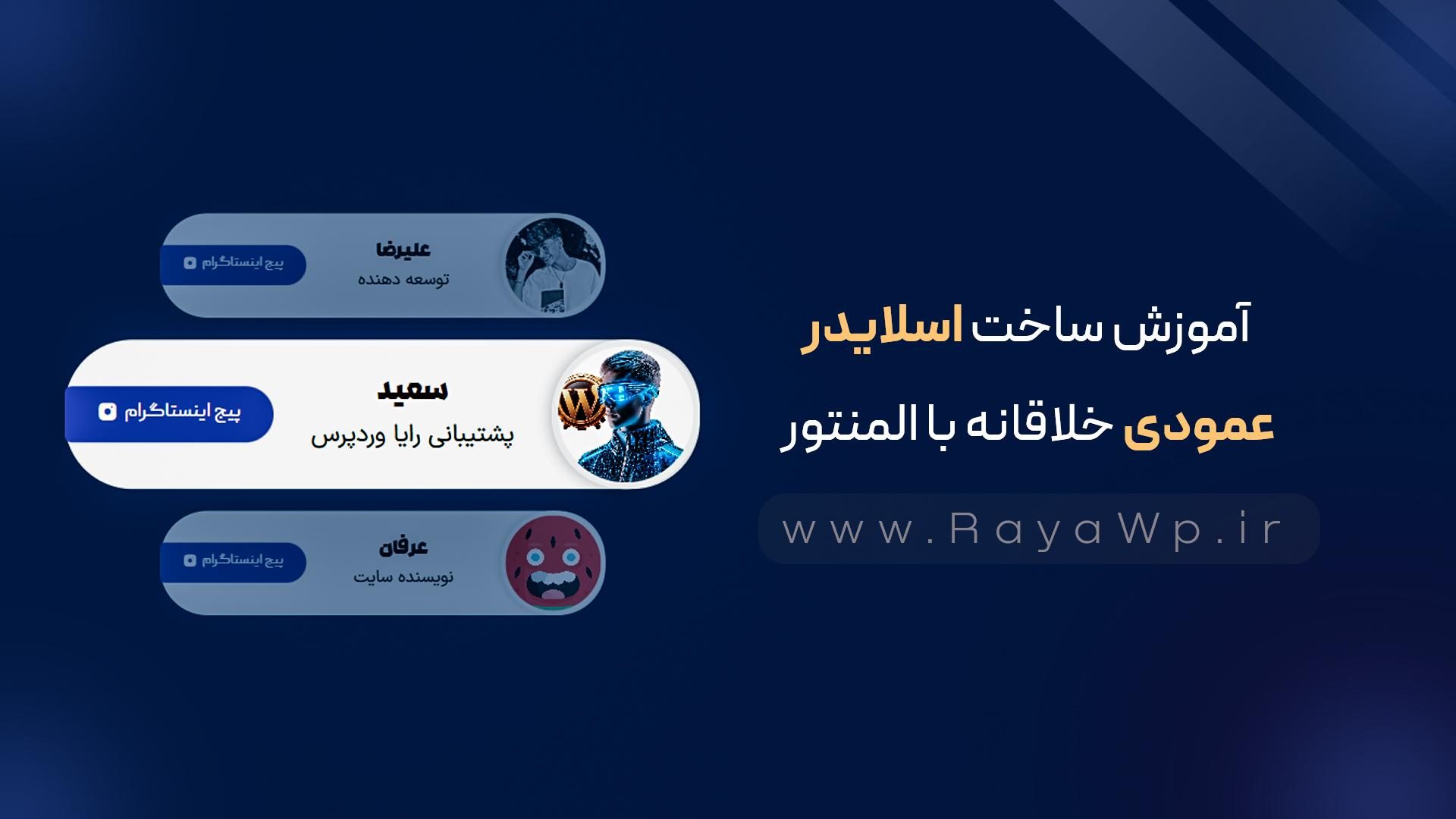 آموزش ساخت اسلایدر عمودی خلاقانه با المنتور

www.RayaWp.ir

علیرضا
توسعه دهنده
پیج اینستاگرام

سعید
پشتیبانی رایا وردپرس
پیج اینستاگرام

عرفان
نویسنده سایت
پیج اینستاگرام